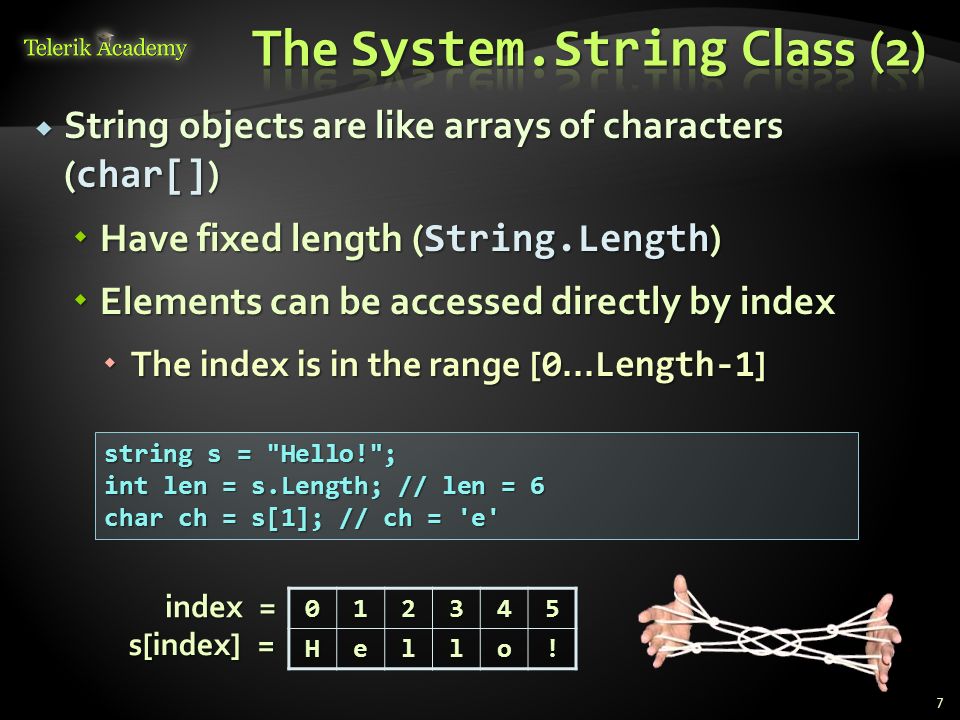 Telerik Academy

The System.String Class (2)

String objects are like arrays of characters (char[])

Have fixed length (String.Length)

Elements can be accessed directly by index

The index is in the range [0...Length-1]

string s = "Hello!";
int len = s.Length; // len = 6
char ch = s[1]; // ch = 'e'

| index = | 0 | 1 | 2 | 3 | 4 | 5 |
|---|---|---|---|---|---|---|
| s[index] = | H | e | l | l | o | ! |

7